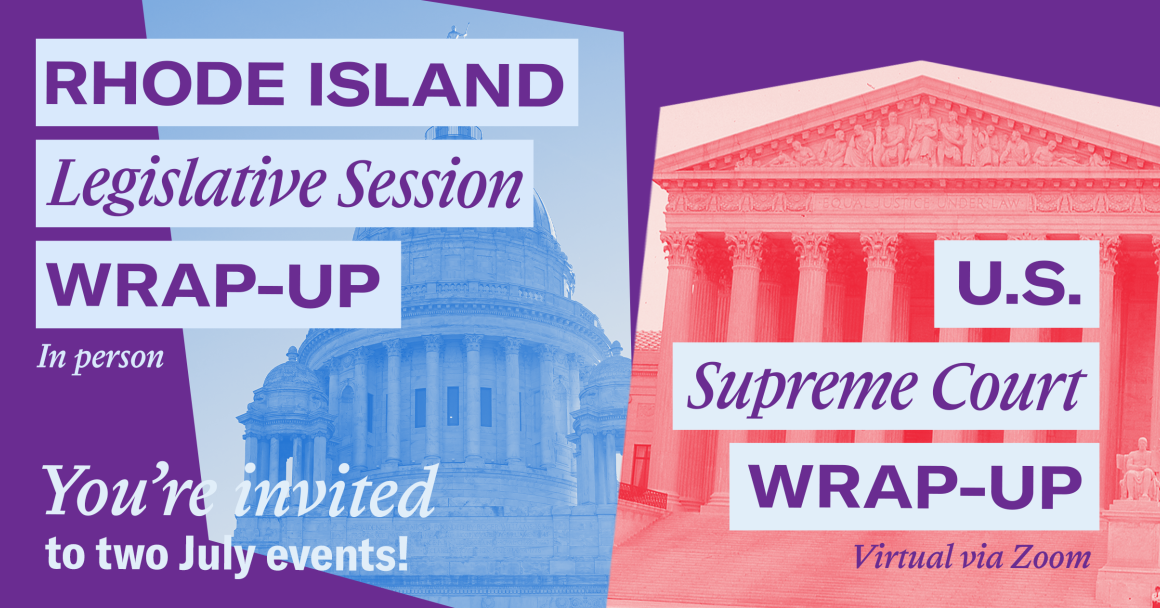 RHODE ISLAND
Legislative Session
WRAP-UP
In person

You're invited
to two July events!

EQUAL JUSTICE UNDER LAW

U.S.
Supreme Court
WRAP-UP
Virtual via Zoom